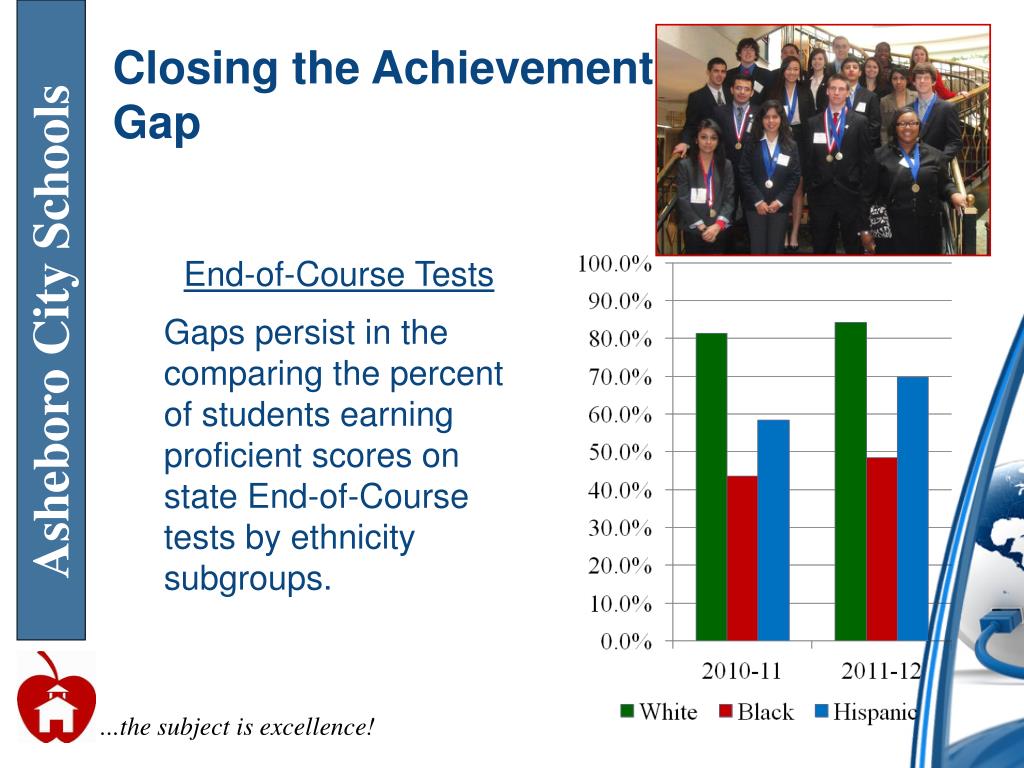 Asheboro City Schools

Closing the Achievement Gap

End-of-Course Tests

Gaps persist in the comparing the percent of students earning proficient scores on state End-of-Course tests by ethnicity subgroups.

100.0%
90.0%
80.0%
70.0%
60.0%
50.0%
40.0%
30.0%
20.0%
10.0%
0.0%

2010-11
2011-12

White Black Hispanic

…the subject is excellence!